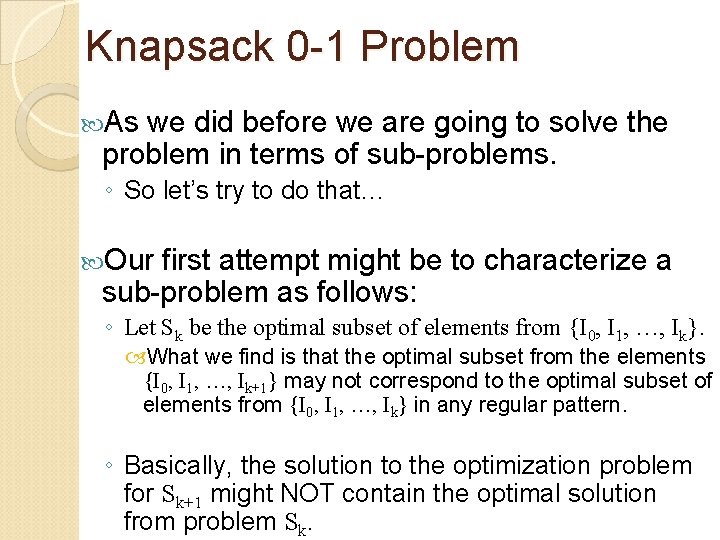 Knapsack 0-1 Problem

As we did before we are going to solve the problem in terms of sub-problems.

◦ So let's try to do that…

Our first attempt might be to characterize a sub-problem as follows:

◦ Let $S_k$ be the optimal subset of elements from $\{I_0, I_1, \ldots, I_k\}$.

What we find is that the optimal subset from the elements $\{I_0, I_1, \ldots, I_{k+1}\}$ may not correspond to the optimal subset of elements from $\{I_0, I_1, \ldots, I_k\}$ in any regular pattern.

◦ Basically, the solution to the optimization problem for $S_{k+1}$ might NOT contain the optimal solution from problem $S_k$.